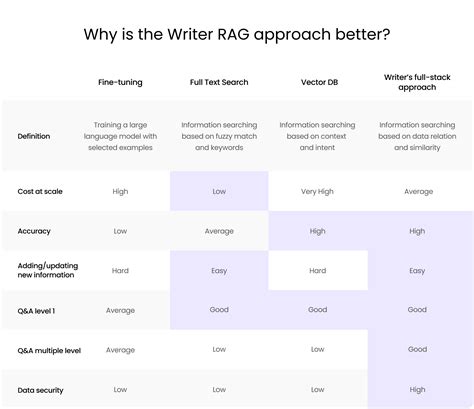 Why is the Writer RAG approach better?

| | Fine-tuning | Full Text Search | Vector DB | Writer's full-stack approach |
|---|---|---|---|---|
| Definition | Training a large language model with selected examples | Information searching based on fuzzy match and keywords | Information searching based on context and intent | Information searching based on data relation and similarity |
| Cost at scale | High | Low | Very High | Average |
| Accuracy | Low | Average | High | High |
| Adding/updating new information | Hard | Easy | Hard | Easy |
| Q&A level 1 | Average | Good | Good | Good |
| Q&A multiple level | Average | Low | Low | Good |
| Data security | Low | Low | Low | High |